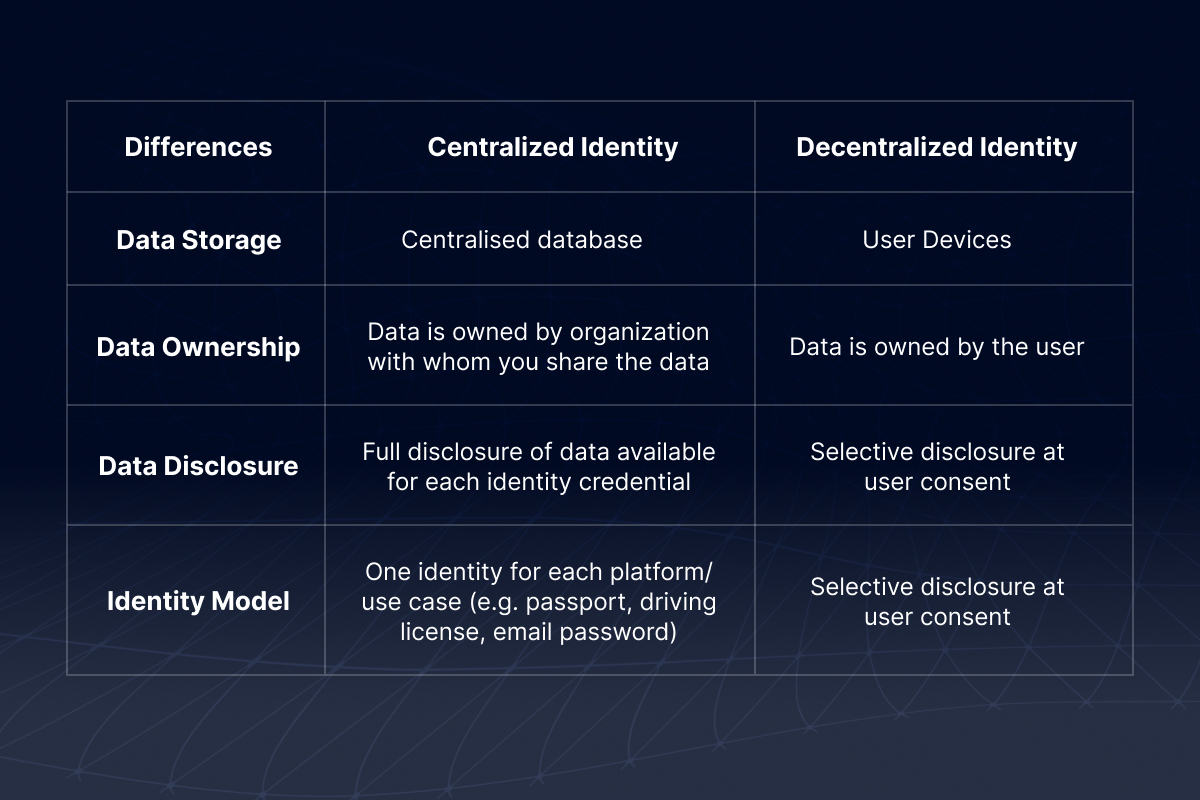 | Differences | Centralized Identity | Decentralized Identity |
|---|---|---|
| Data Storage | Centralised database | User Devices |
| Data Ownership | Data is owned by organization with whom you share the data | Data is owned by the user |
| Data Disclosure | Full disclosure of data available for each identity credential | Selective disclosure at user consent |
| Identity Model | One identity for each platform/ use case (e.g. passport, driving license, email password) | Selective disclosure at user consent |